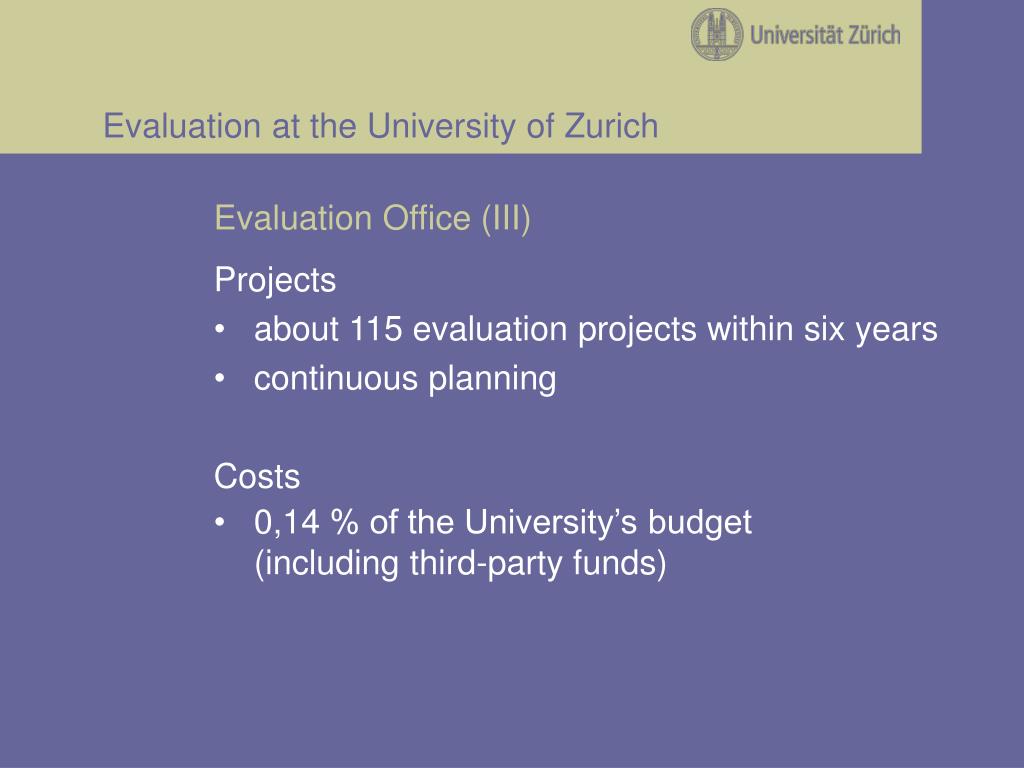 Universität Zürich

Evaluation at the University of Zurich

Evaluation Office (III)

Projects
• about 115 evaluation projects within six years
• continuous planning

Costs
• 0,14 % of the University's budget (including third-party funds)